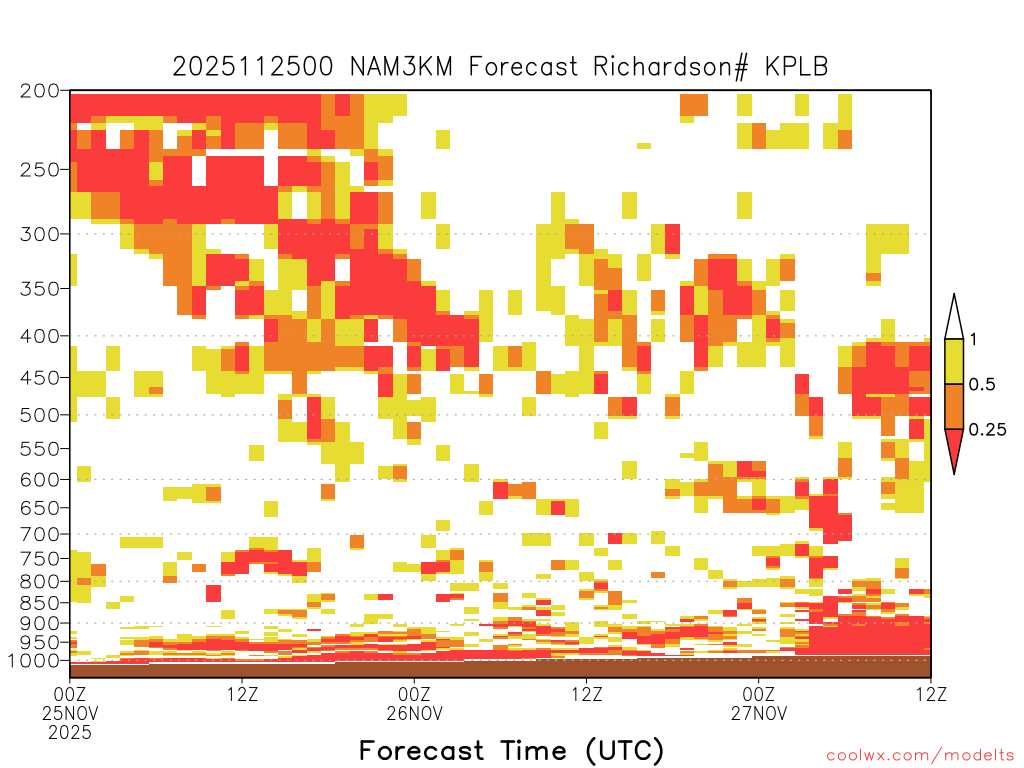 2025112500 NAM3KM Forecast Richardson# KPLB

200
250
300
350
400
450
500
550
600
650
700
750
800
850
900
950
1000

1
0.5
0.25

00Z
25NOV
2025
12Z
00Z
26NOV
12Z
00Z
27NOV
12Z

Forecast Time (UTC)

coolwx.com/modelts